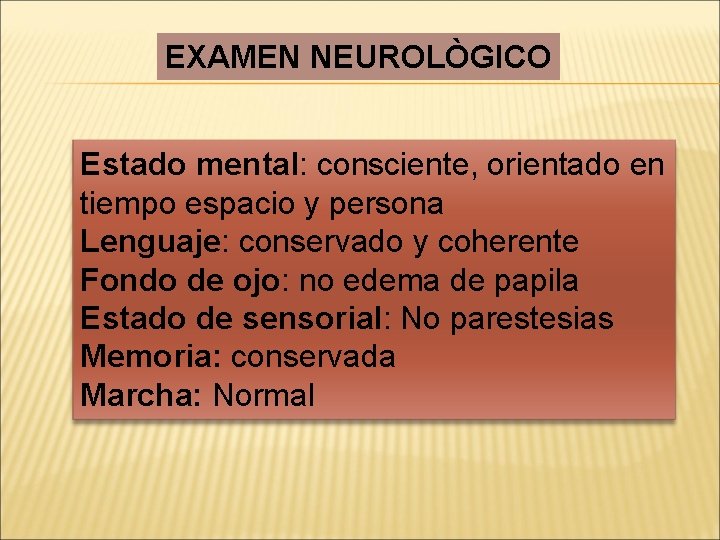 EXAMEN NEUROLÒGICO

Estado mental: consciente, orientado en tiempo espacio y persona
Lenguaje: conservado y coherente
Fondo de ojo: no edema de papila
Estado de sensorial: No parestesias
Memoria: conservada
Marcha: Normal